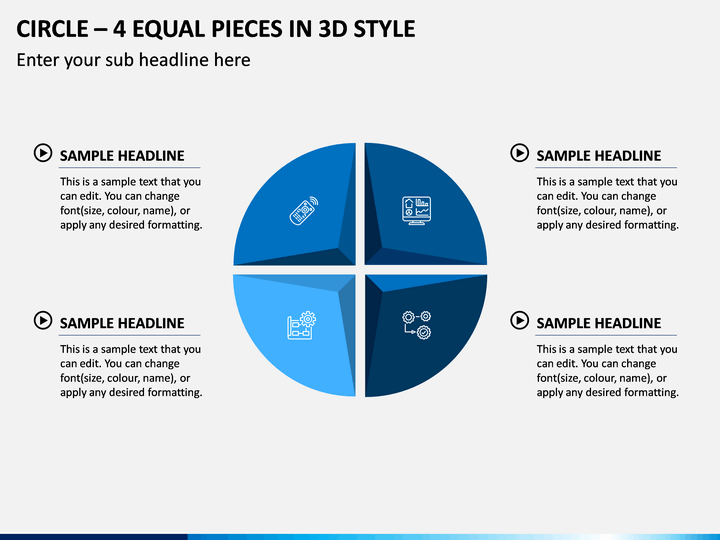 CIRCLE – 4 EQUAL PIECES IN 3D STYLE

Enter your sub headline here

SAMPLE HEADLINE

This is a sample text that you can edit. You can change font(size, colour, name), or apply any desired formatting.

SAMPLE HEADLINE

This is a sample text that you can edit. You can change font(size, colour, name), or apply any desired formatting.

SAMPLE HEADLINE

This is a sample text that you can edit. You can change font(size, colour, name), or apply any desired formatting.

SAMPLE HEADLINE

This is a sample text that you can edit. You can change font(size, colour, name), or apply any desired formatting.